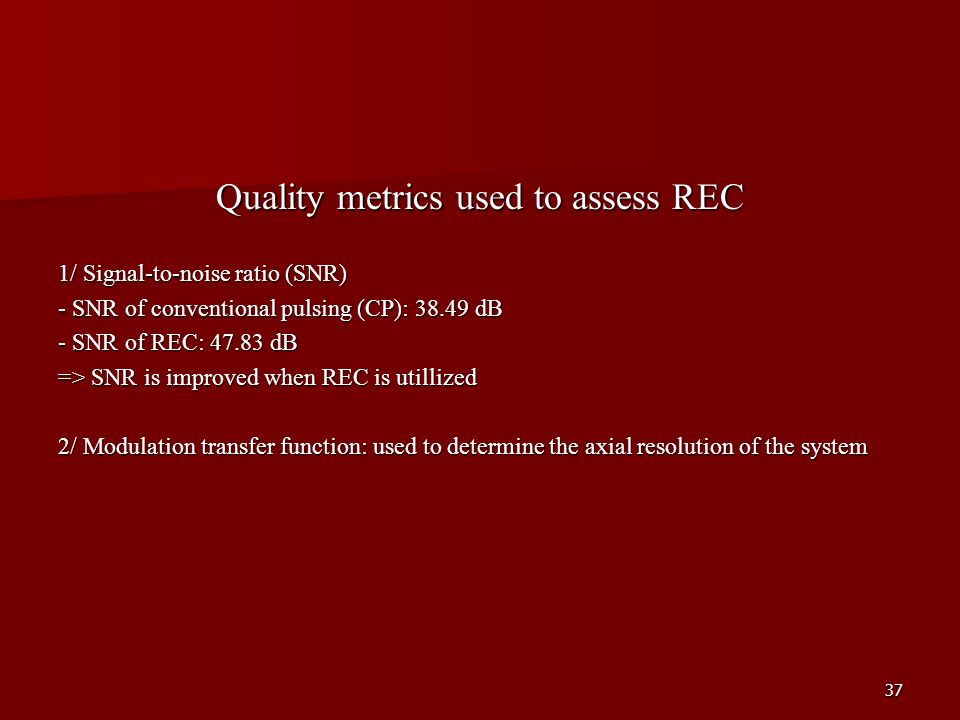 Quality metrics used to assess REC

1/ Signal-to-noise ratio (SNR)

- SNR of conventional pulsing (CP): 38.49 dB

- SNR of REC: 47.83 dB

=> SNR is improved when REC is utillized

2/ Modulation transfer function: used to determine the axial resolution of the system

37